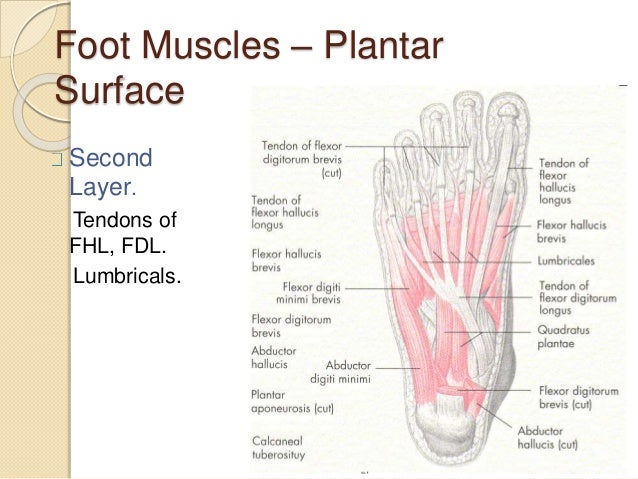 Foot Muscles – Plantar Surface

Second Layer.

Tendons of FHL, FDL.

Lumbricals.

Tendon of flexor digitorum brevis (cut)

Tendon of flexor hallucis longus

Flexor hallucis brevis

Flexor digiti minimi brevis

Flexor digitorum brevis

Abductor hallucis

Abductor digiti minimi

Plantar aponeurosis (cut)

Calcaneal tuberosituy

Tendon of flexor hallucis longus

Flexor hallucis brevis

Lumbricales

Tendon of flexor digitorum longus

Quadratus plantae

Flexor digitorum brevis (cut)

Abductor hallucis (cut)